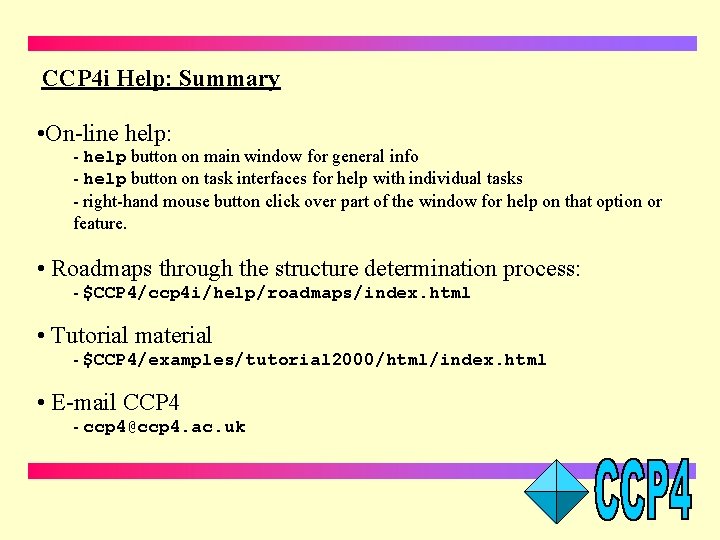 CCP4i Help: Summary

•On-line help:
- help button on main window for general info
- help button on task interfaces for help with individual tasks
- right-hand mouse button click over part of the window for help on that option or feature.

• Roadmaps through the structure determination process:
- $CCP4/ccp4i/help/roadmaps/index.html

• Tutorial material
- $CCP4/examples/tutorial2000/html/index.html

• E-mail CCP4
- ccp4@ccp4.ac.uk

CCP4